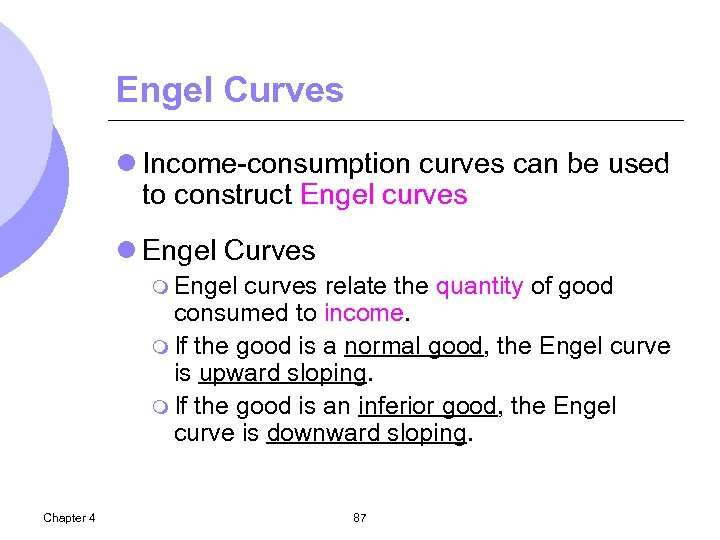 Engel Curves

Income-consumption curves can be used to construct Engel curves

Engel Curves

Engel curves relate the quantity of good consumed to income.

If the good is a normal good, the Engel curve is upward sloping.

If the good is an inferior good, the Engel curve is downward sloping.

Chapter 4

87